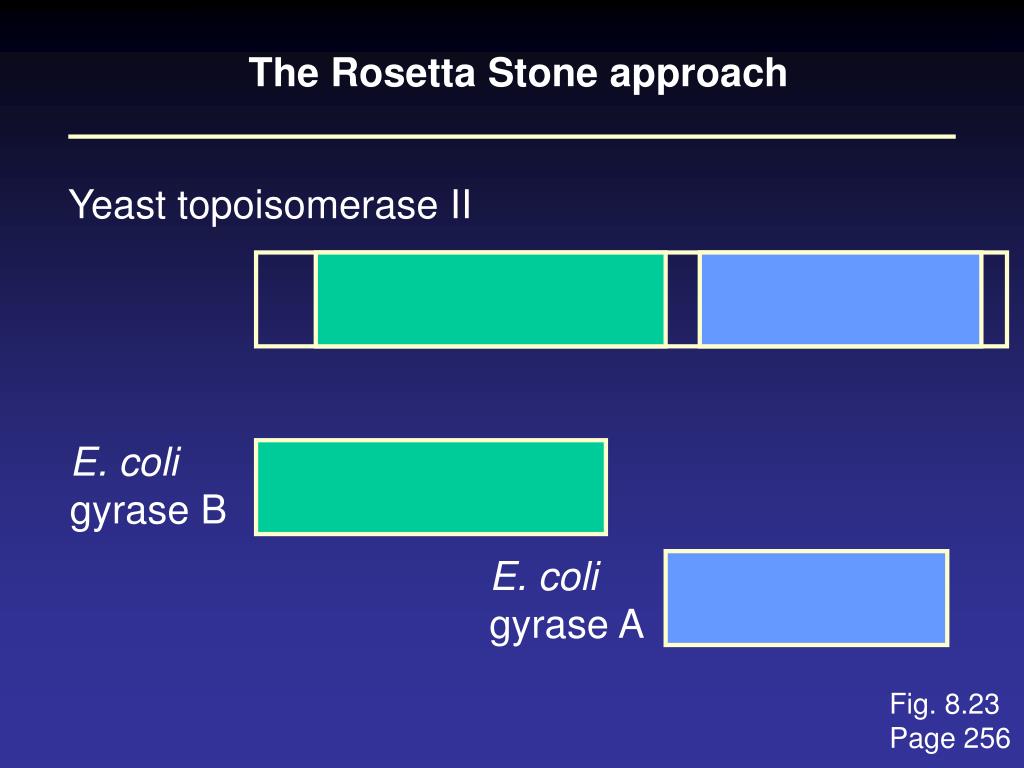 The Rosetta Stone approach

Yeast topoisomerase II

E. coli
gyrase B

E. coli
gyrase A

Fig. 8.23
Page 256